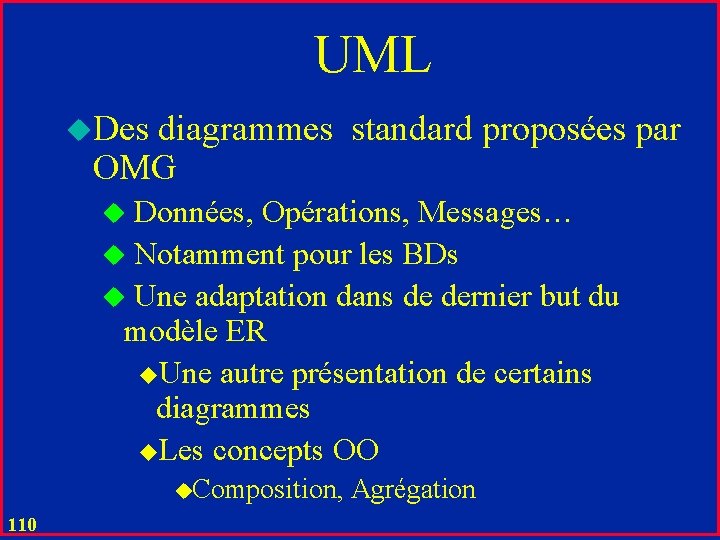 UML

Des diagrammes standard proposées par OMG

Données, Opérations, Messages…

Notamment pour les BDs

Une adaptation dans de dernier but du modèle ER

Une autre présentation de certains diagrammes

Les concepts OO

Composition, Agrégation

110